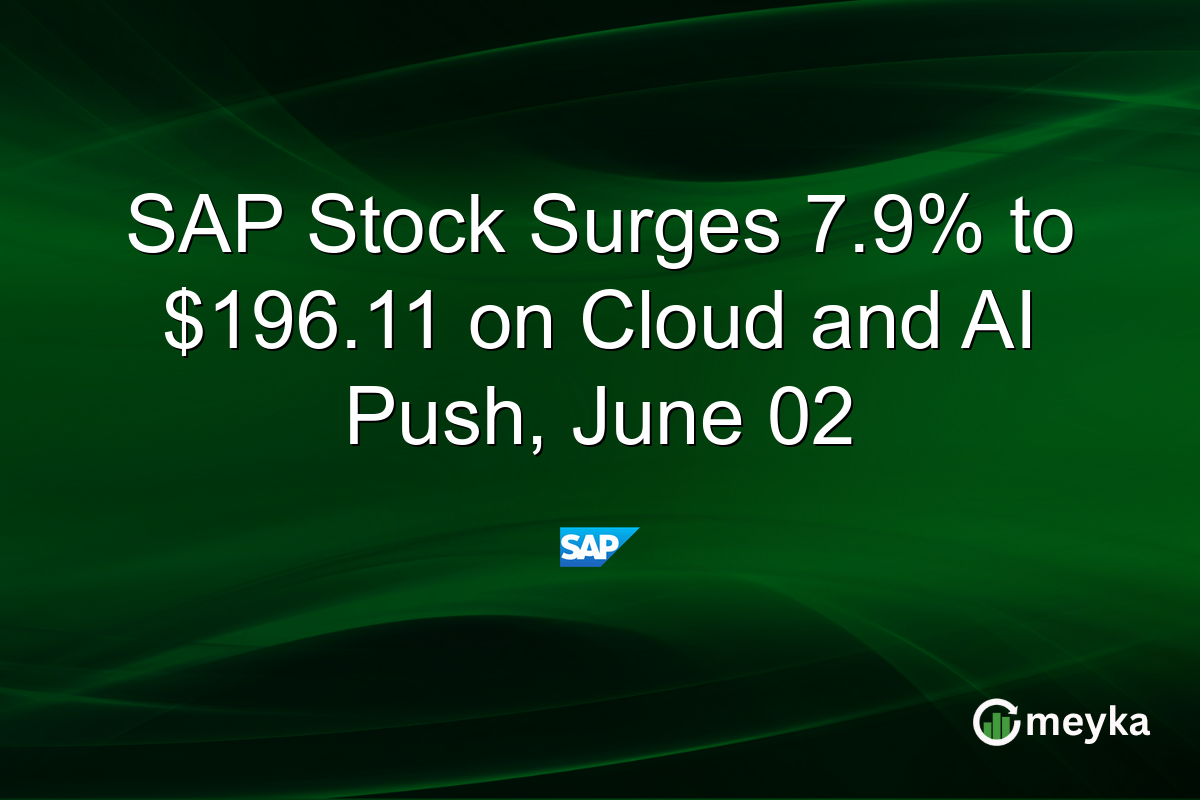 SAP Stock Surges 7.9% to $196.11 on Cloud and AI Push, June 02

SAP

meyka